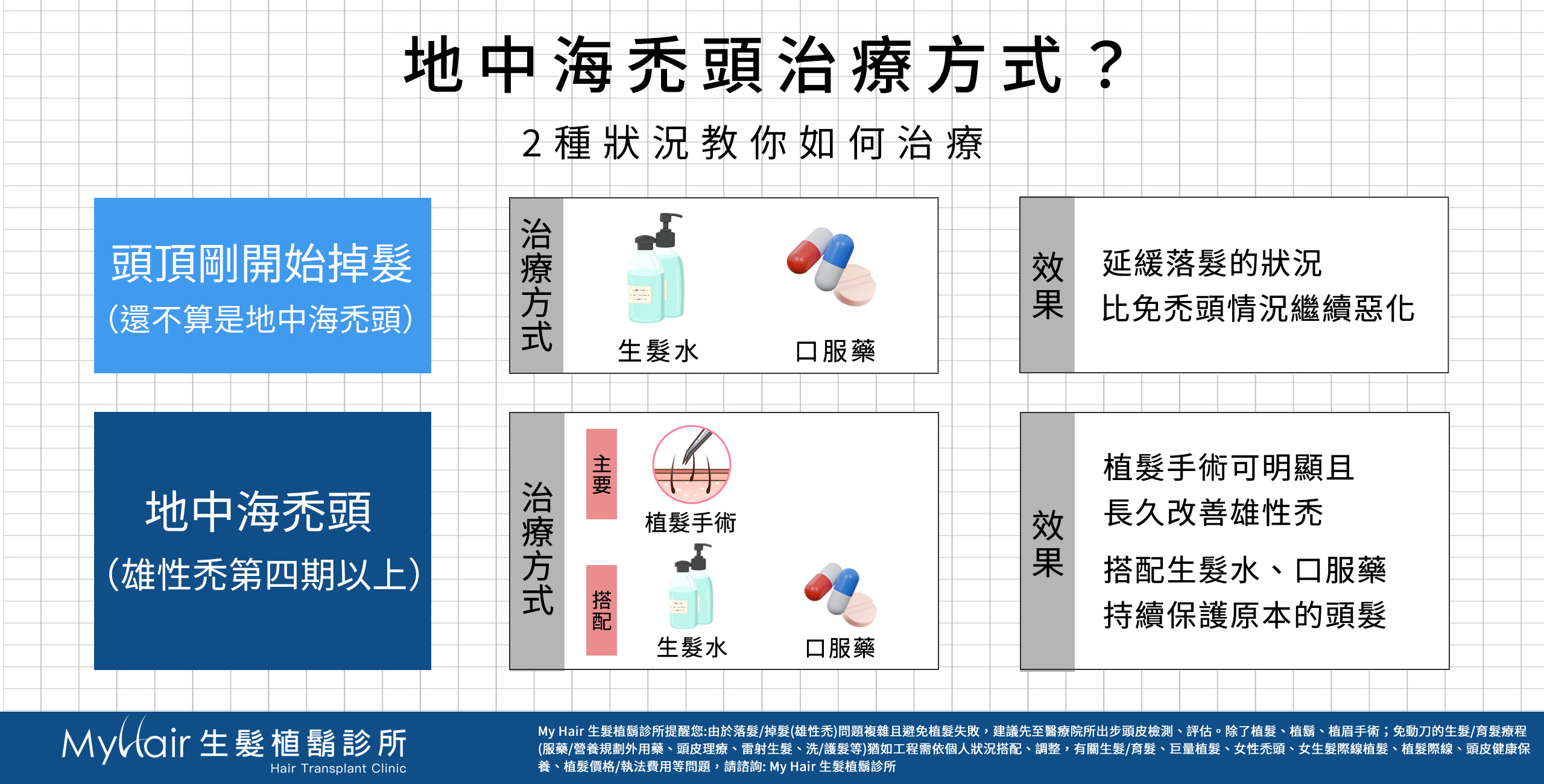 地中海禿頭治療方式？

2種狀況教你如何治療

頭頂剛開始掉髮
(還不算是地中海禿頭)

治療方式

生髮水

口服藥

效果

延緩落髮的狀況
比免禿頭情況繼續惡化

地中海禿頭
(雄性禿第四期以上)

治療方式

主要

植髮手術

搭配

生髮水

口服藥

效果

植髮手術可明顯且
長久改善雄性禿

搭配生髮水、口服藥
持續保護原本的頭髮

MyHair 生髮植鬍診所
Hair Transplant Clinic

My Hair 生髮植鬍診所提醒您:由於落髮/掉髮(雄性禿)問題複雜且避免植髮失敗，建議先至醫療院所出步頭皮檢測、評估。除了植髮、植鬍、植眉手術；免動刀的生髮/育髮療程(服藥/營養規劃外用藥、頭皮理療、雷射生髮、洗/護髮等)猶如工程需依個人狀況搭配、調整，有關生髮/育髮、巨量植髮、女性禿頭、女生髮際線植髮、植髮際線、頭皮健康保養、植髮價格/執法費用等問題，請諮詢: My Hair 生髮植鬍診所